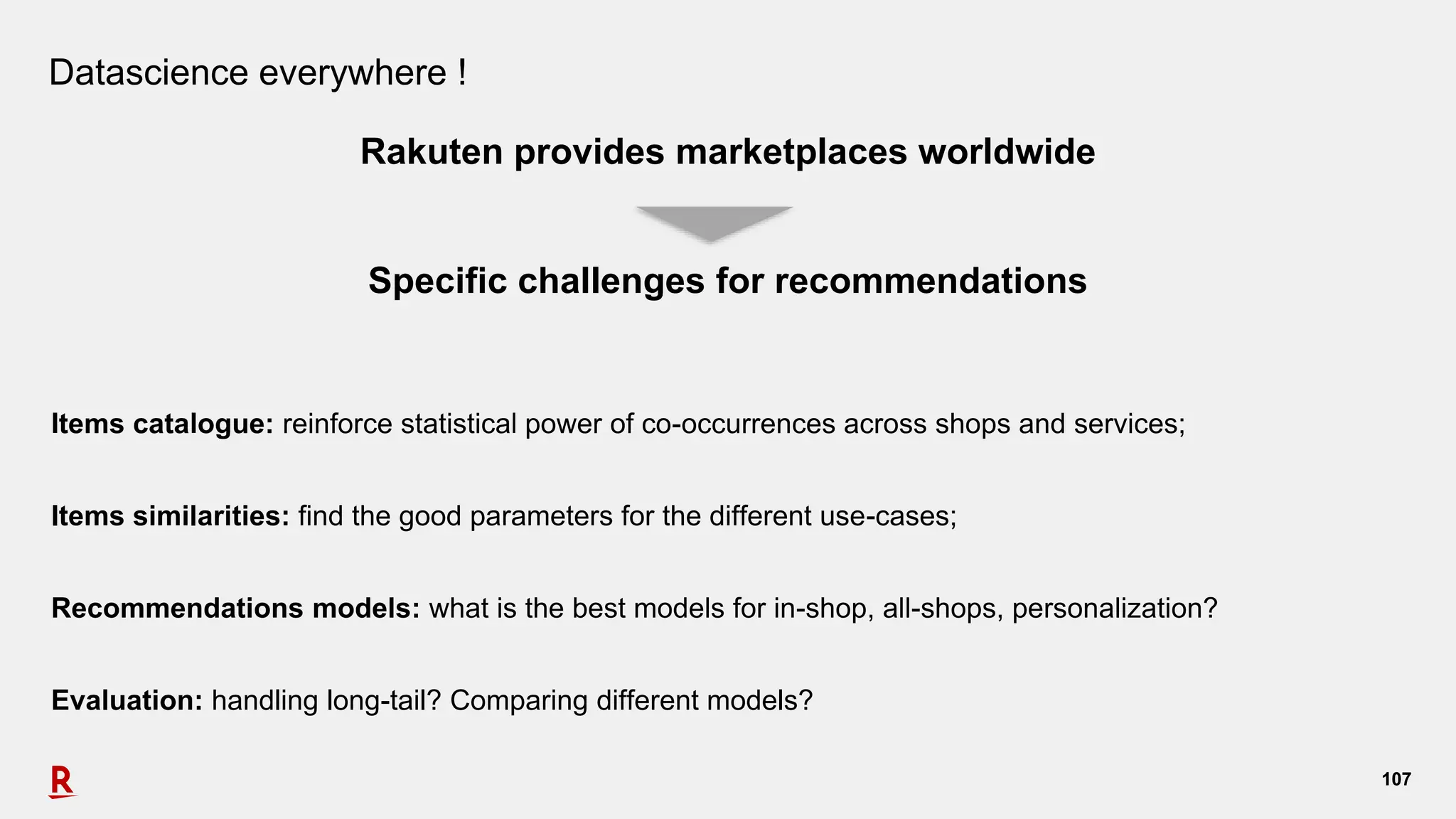 Datascience everywhere !

Rakuten provides marketplaces worldwide

Specific challenges for recommendations

Items catalogue: reinforce statistical power of co-occurrences across shops and services;

Items similarities: find the good parameters for the different use-cases;

Recommendations models: what is the best models for in-shop, all-shops, personalization?

Evaluation: handling long-tail? Comparing different models?

R

107